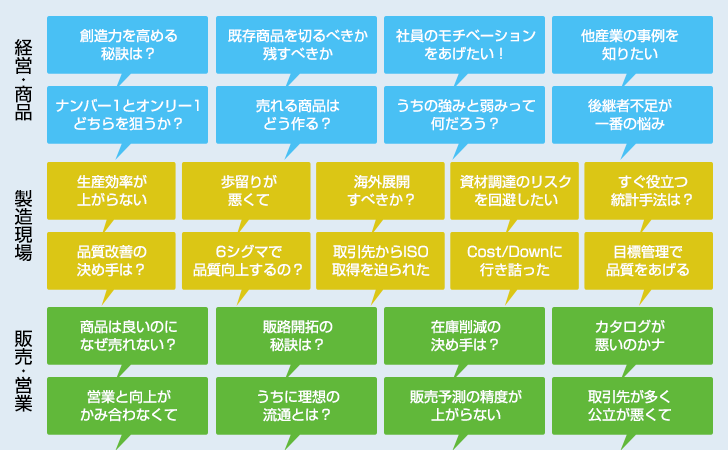 経営・商品

創造力を高める秘訣は？

既存商品を切るべきか残すべきか

社員のモチベーションをあげたい！

他産業の事例を知りたい

ナンバー1とオンリー1どちらを狙うか？

売れる商品はどう作る？

うちの強みと弱みって何だろう？

後継者不足が一番の悩み

製造現場

生産効率が上がらない

歩留りが悪くて

海外展開すべきか？

資材調達のリスクを回避したい

すぐ役立つ統計手法は？

品質改善の決め手は？

6シグマで品質向上するの？

取引先からISO取得を迫られた

Cost/Downに行き詰った

目標管理で品質をあげる

販売・営業

商品は良いのになぜ売れない？

販路開拓の秘訣は？

在庫削減の決め手は？

カタログが悪いのかナ

営業と向上がかみ合わなくて

うちに理想の流通とは？

販売予測の精度が上がらない

取引先が多く公立が悪くて